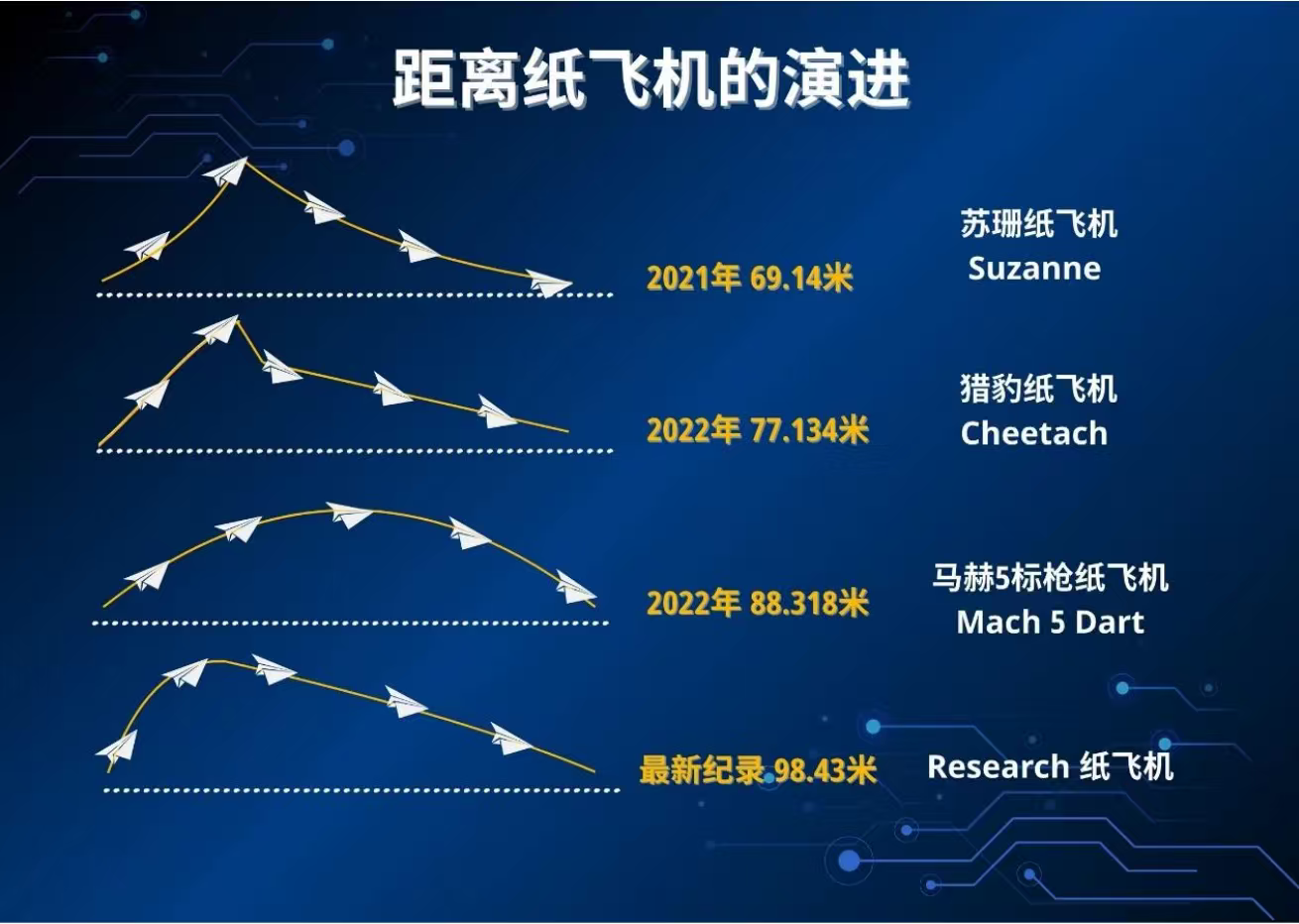 距离纸飞机的演进

2021年 69.14米

苏珊纸飞机
Suzanne

2022年 77.134米

猎豹纸飞机
Cheetach

2022年 88.318米

马赫5标枪纸飞机
Mach 5 Dart

最新纪录 98.43米

Research 纸飞机